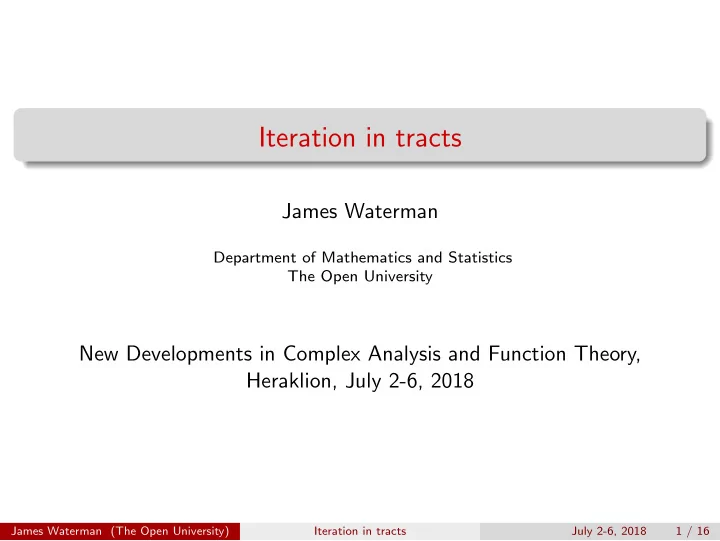 Iteration in tracts

James Waterman

Department of Mathematics and Statistics
The Open University

New Developments in Complex Analysis and Function Theory, Heraklion, July 2-6, 2018

James Waterman (The Open University) Iteration in tracts July 2-6, 2018 1 / 16